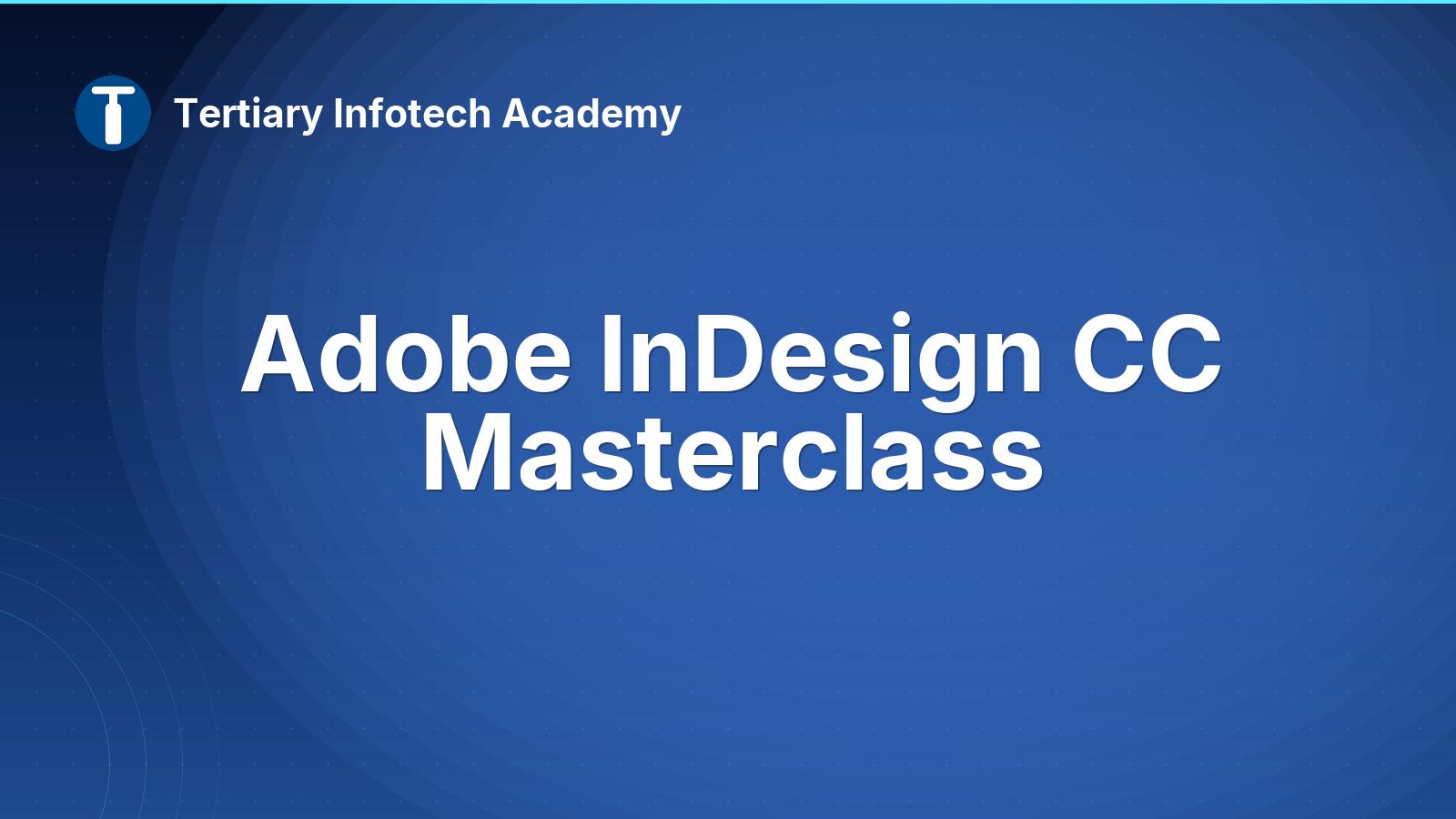 Tertiary Infotech Academy

Adobe InDesign CC Masterclass